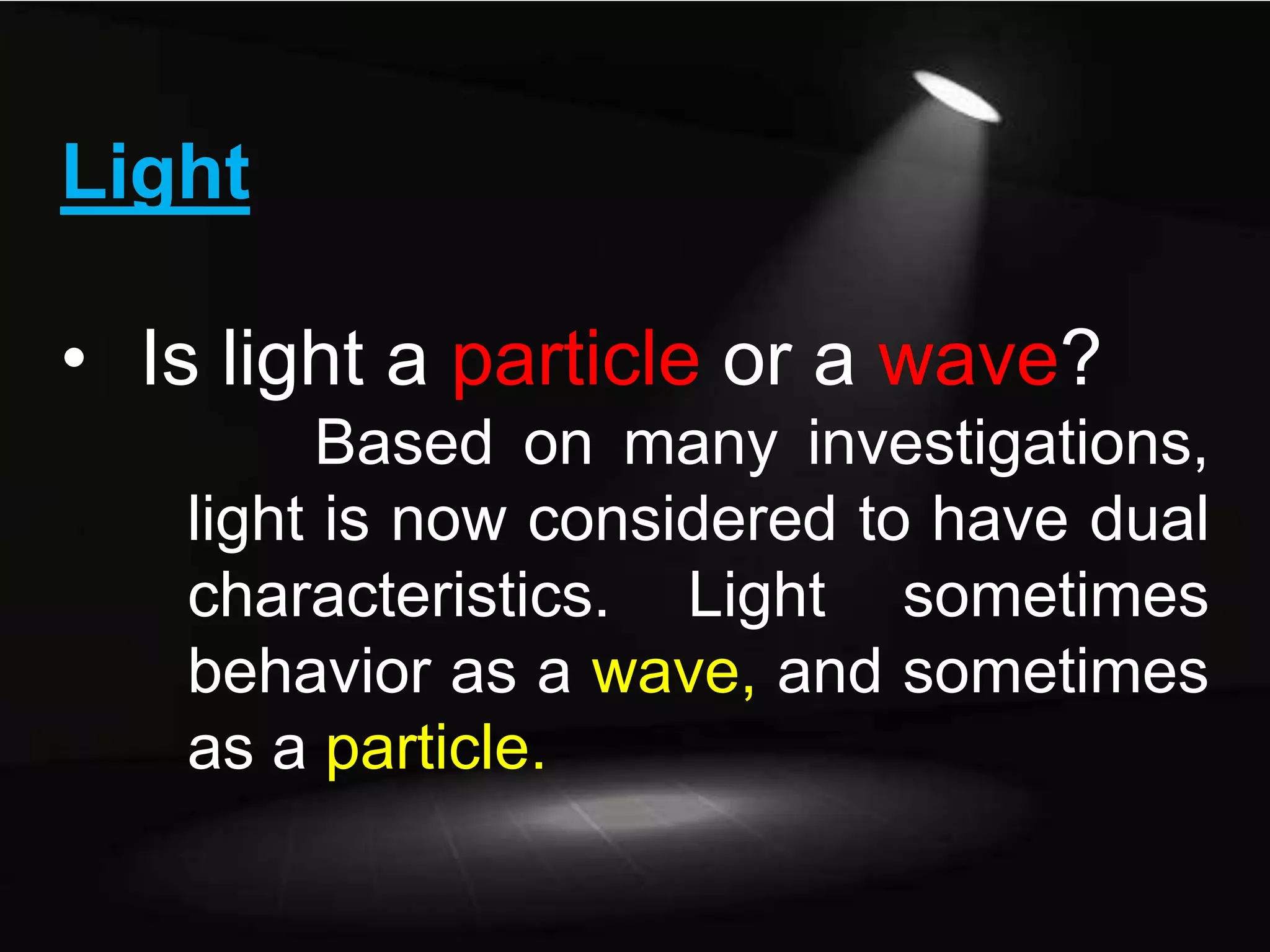 Light

• Is light a particle or a wave?

Based on many investigations, light is now considered to have dual characteristics. Light sometimes behavior as a wave, and sometimes as a particle.